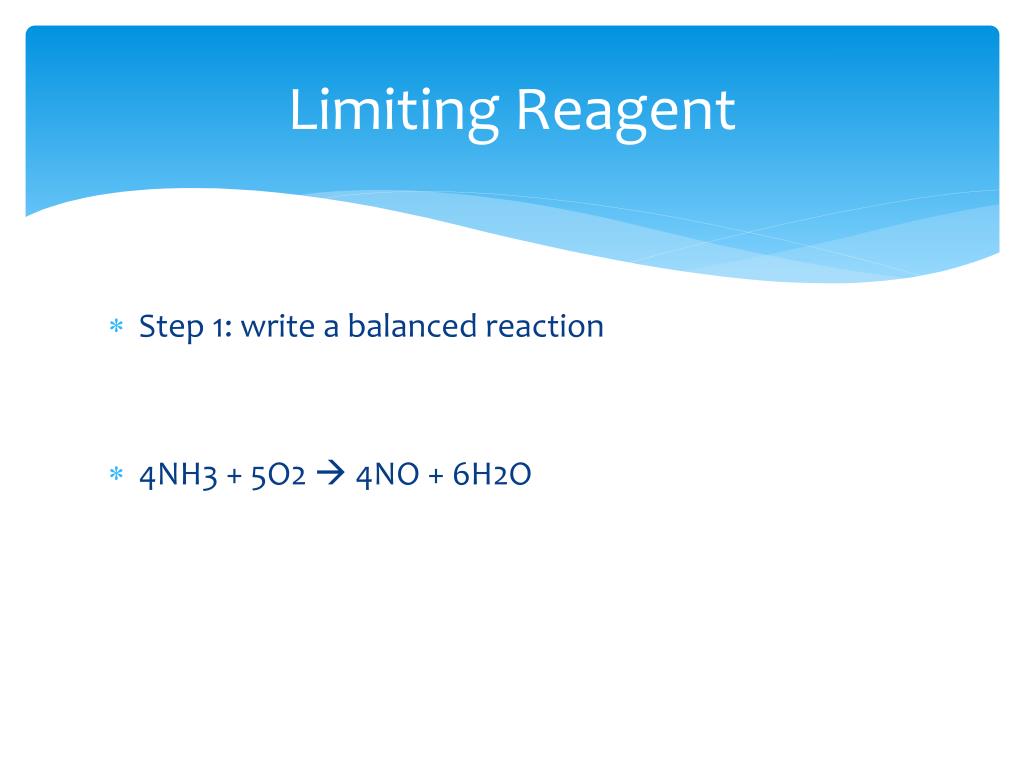 Limiting Reagent

* Step 1: write a balanced reaction

* $4NH3 + 5O2 \rightarrow 4NO + 6H2O$